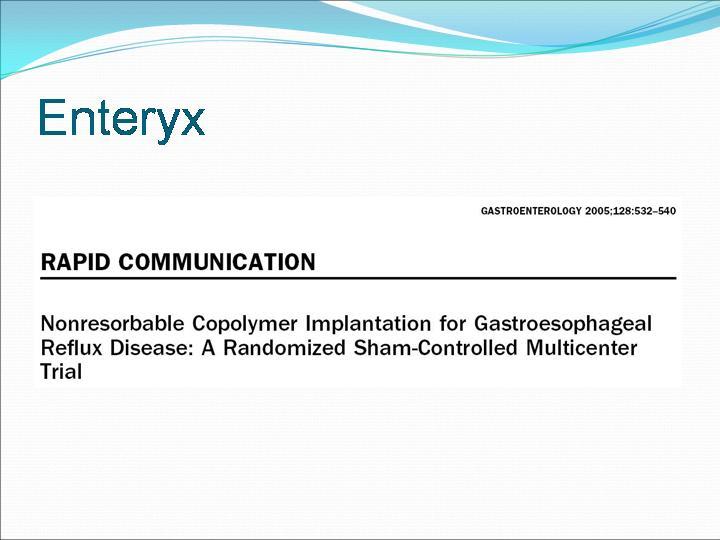 Enteryx

GASTROENTEROLOGY 2005;128:532–540

RAPID COMMUNICATION

Nonresorbable Copolymer Implantation for Gastroesophageal Reflux Disease: A Randomized Sham-Controlled Multicenter Trial